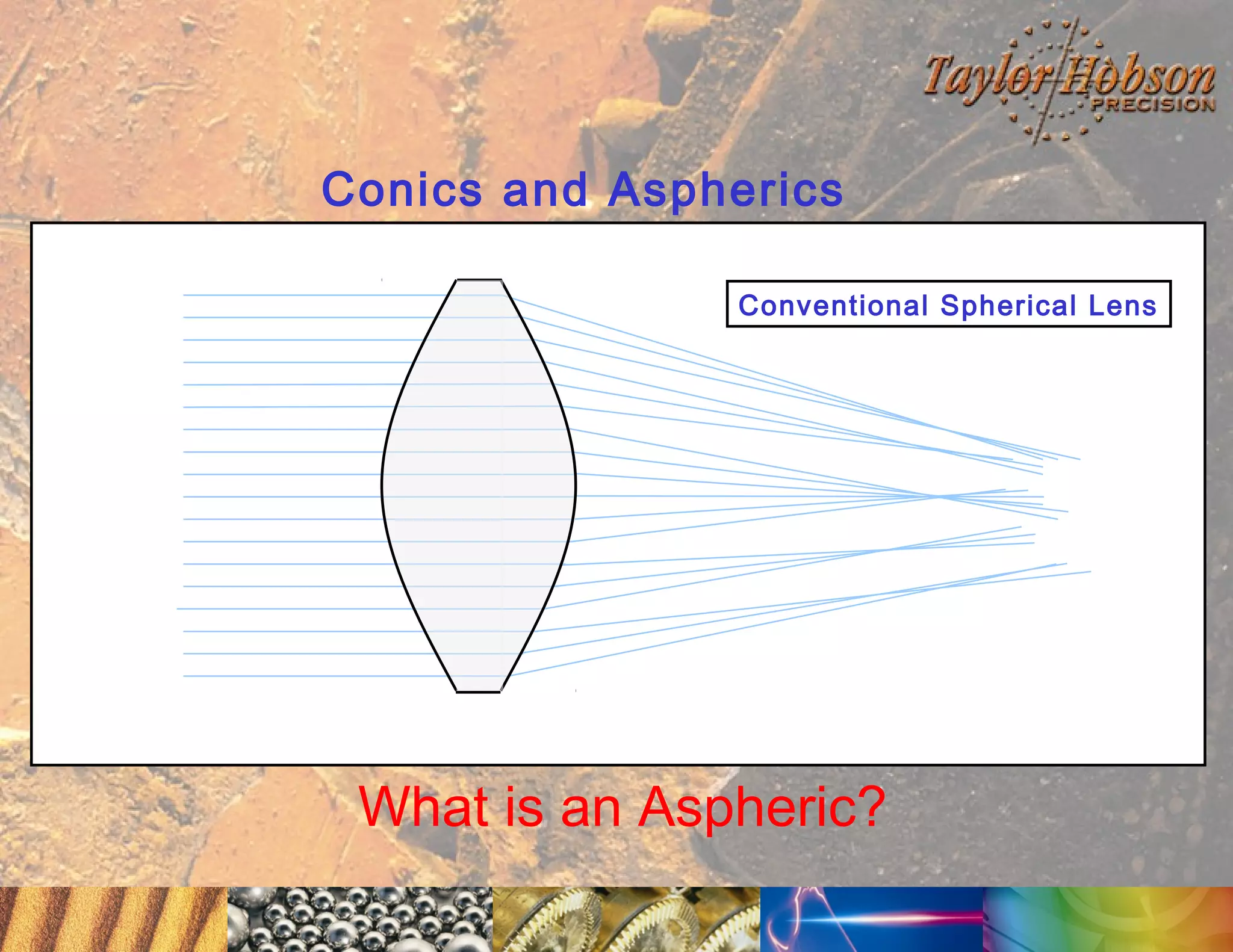 Taylor Hobson PRECISION

Conics and Aspherics

Conventional Spherical Lens

What is an Aspheric?